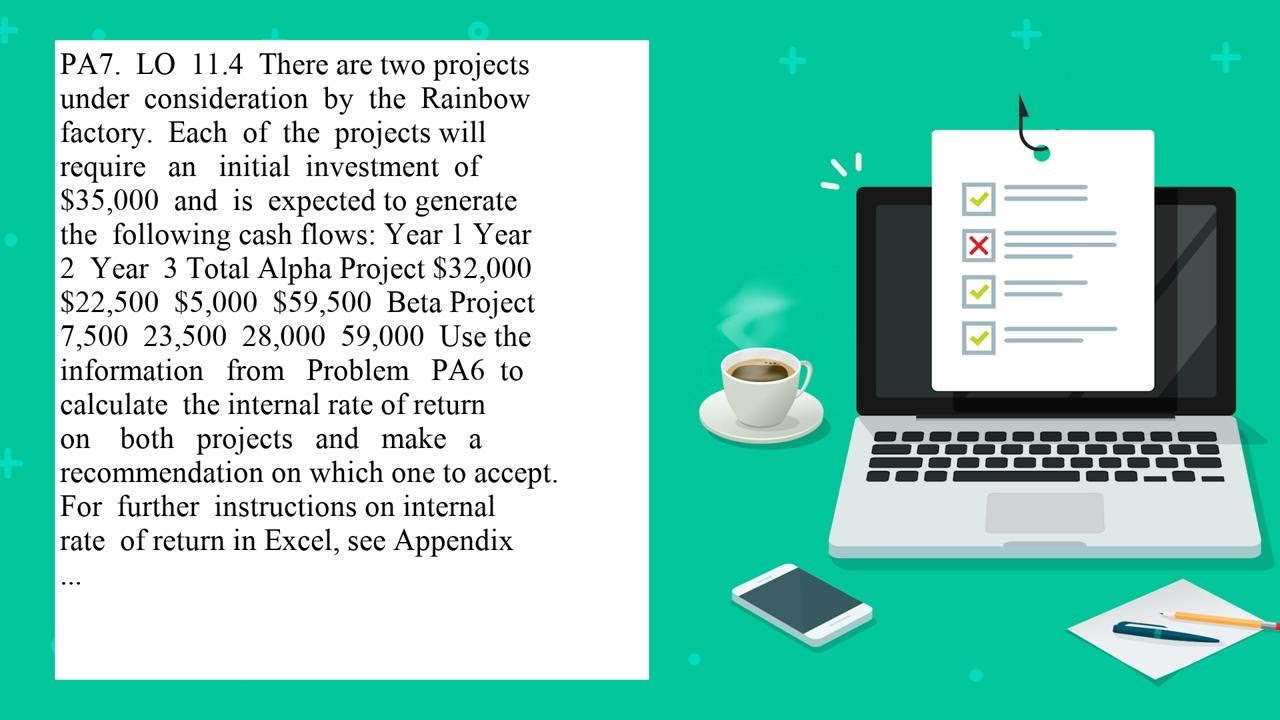 PA7. LO 11.4 There are two projects under consideration by the Rainbow factory. Each of the projects will require an initial investment of \$35,000 and is expected to generate the following cash flows: Year 1 Year 2 Year 3 Total Alpha Project \$32,000 \$22,500 \$5,000 \$59,500 Beta Project 7,500 23,500 28,000 59,000 Use the information from Problem PA6 to calculate the internal rate of return on both projects and make a recommendation on which one to accept. For further instructions on internal rate of return in Excel, see Appendix ...